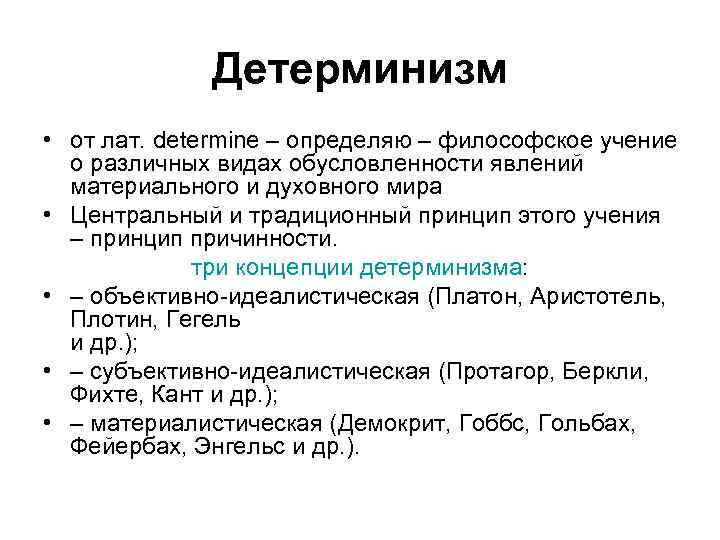 Детерминизм

• от лат. determine – определяю – философское учение о различных видах обусловленности явлений материального и духовного мира
• Центральный и традиционный принцип этого учения – принцип причинности.

три концепции детерминизма:

• – объективно-идеалистическая (Платон, Аристотель, Плотин, Гегель и др.);
• – субъективно-идеалистическая (Протагор, Беркли, Фихте, Кант и др.);
• – материалистическая (Демокрит, Гоббс, Гольбах, Фейербах, Энгельс и др.).